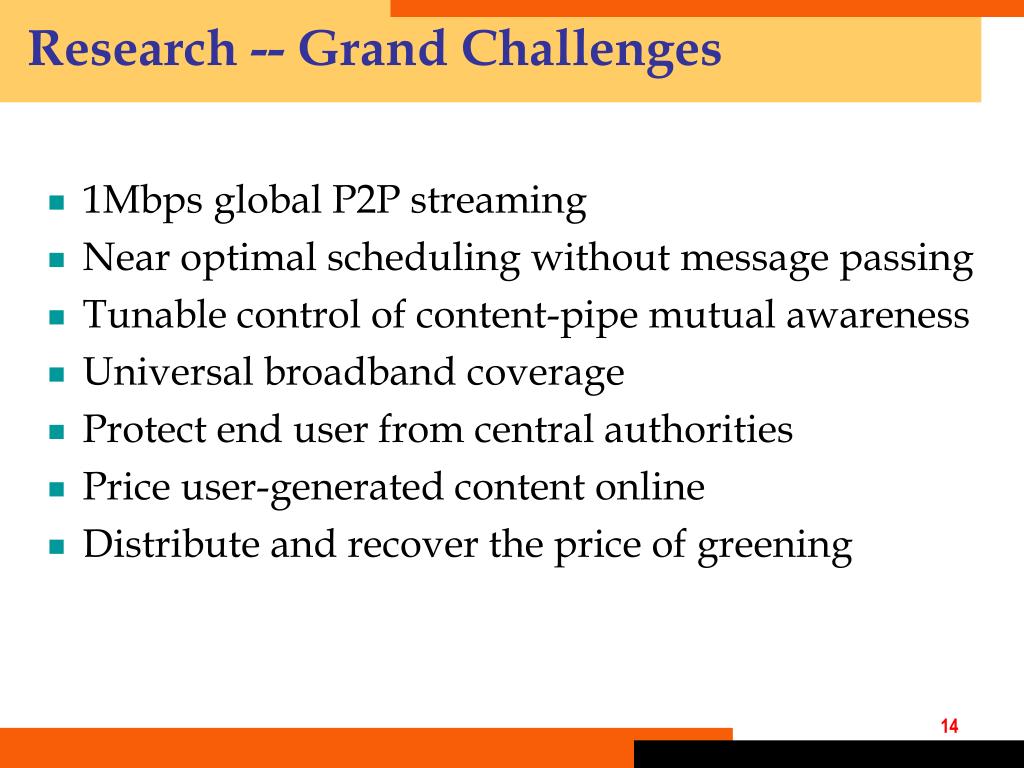 Research -- Grand Challenges

- 1Mbps global P2P streaming
- Near optimal scheduling without message passing
- Tunable control of content-pipe mutual awareness
- Universal broadband coverage
- Protect end user from central authorities
- Price user-generated content online
- Distribute and recover the price of greening

14